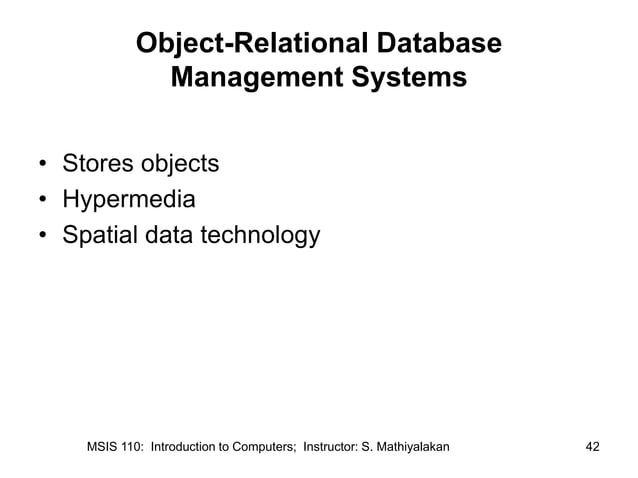 Object-Relational Database Management Systems

• Stores objects
• Hypermedia
• Spatial data technology

MSIS 110: Introduction to Computers; Instructor: S. Mathiyalakan

42